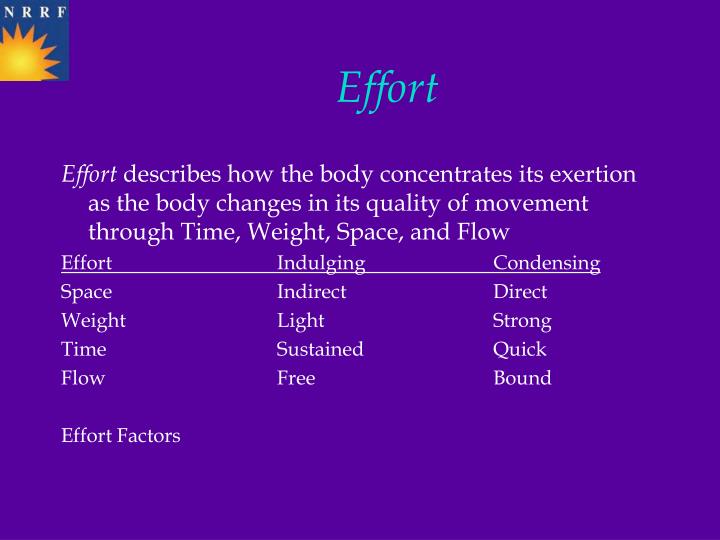 N R R F

Effort

Effort describes how the body concentrates its exertion as the body changes in its quality of movement through Time, Weight, Space, and Flow

| Effort | Indulging | Condensing |
|---|---|---|
| Space | Indirect | Direct |
| Weight | Light | Strong |
| Time | Sustained | Quick |
| Flow | Free | Bound |

Effort Factors